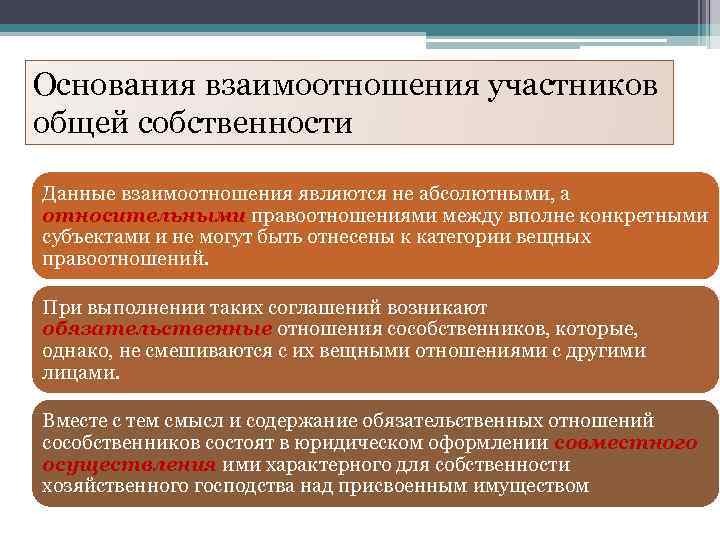 Основания взаимоотношения участников общей собственности

Данные взаимоотношения являются не абсолютными, а относительными правоотношениями между вполне конкретными субъектами и не могут быть отнесены к категории вещных правоотношений.

При выполнении таких соглашений возникают обязательственные отношения сособственников, которые, однако, не смешиваются с их вещными отношениями с другими лицами.

Вместе с тем смысл и содержание обязательственных отношений сособственников состоят в юридическом оформлении совместного осуществления ими характерного для собственности хозяйственного господства над присвоенным имуществом